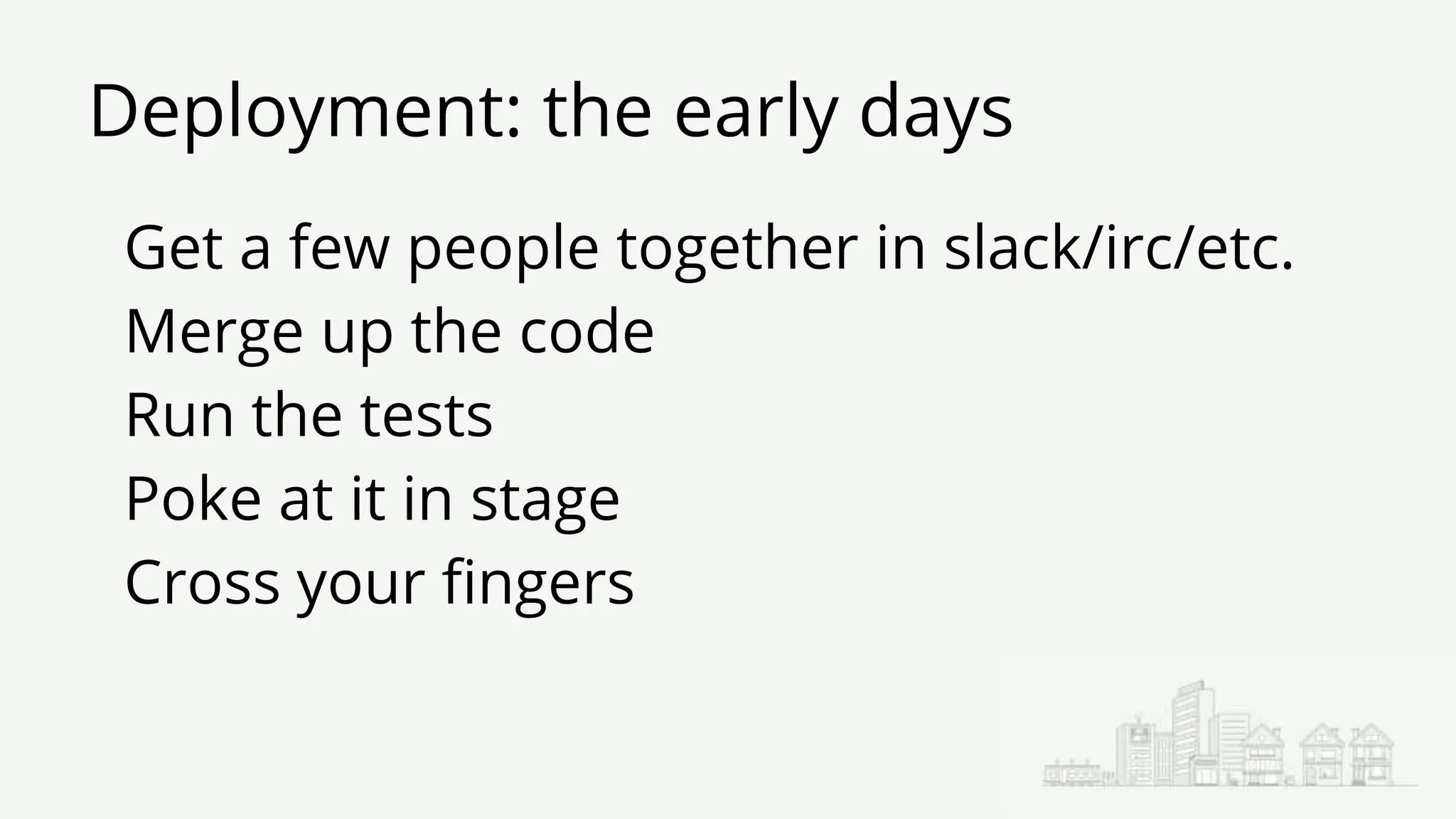 Deployment: the early days

Get a few people together in slack/irc/etc.
Merge up the code
Run the tests
Poke at it in stage
Cross your fingers